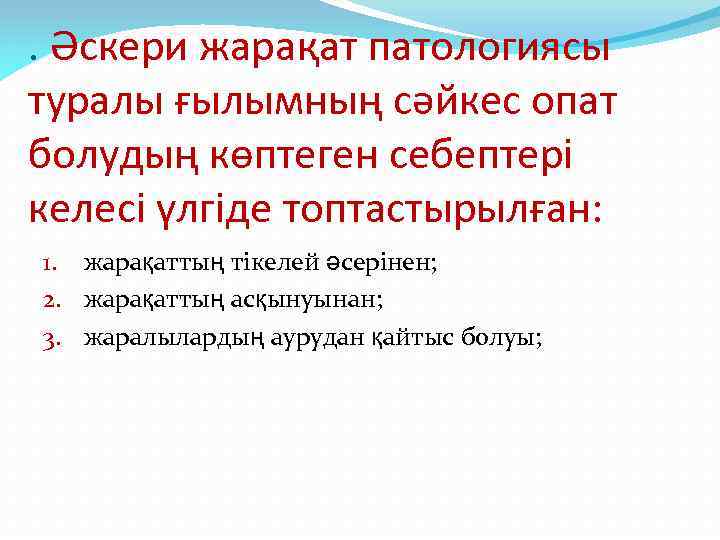 . Әскери жарақат патологиясы туралы ғылымның сәйкес опат болудың көптеген себептері келесі үлгіде топтастырылған:

1. жарақаттың тікелей әсерінен;
2. жарақаттың асқынуынан;
3. жаралылардың аурудан қайтыс болуы;